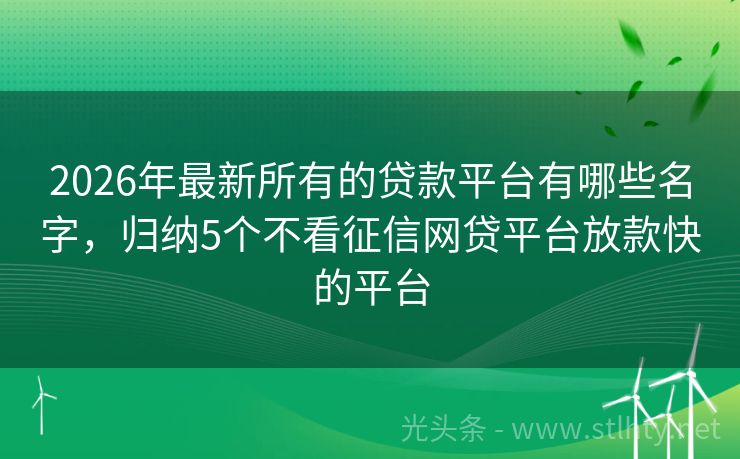 2026年最新所有的贷款平台有哪些名字，归纳5个不看征信网贷平台放款快的平台

光头条 - www.stlhty.net